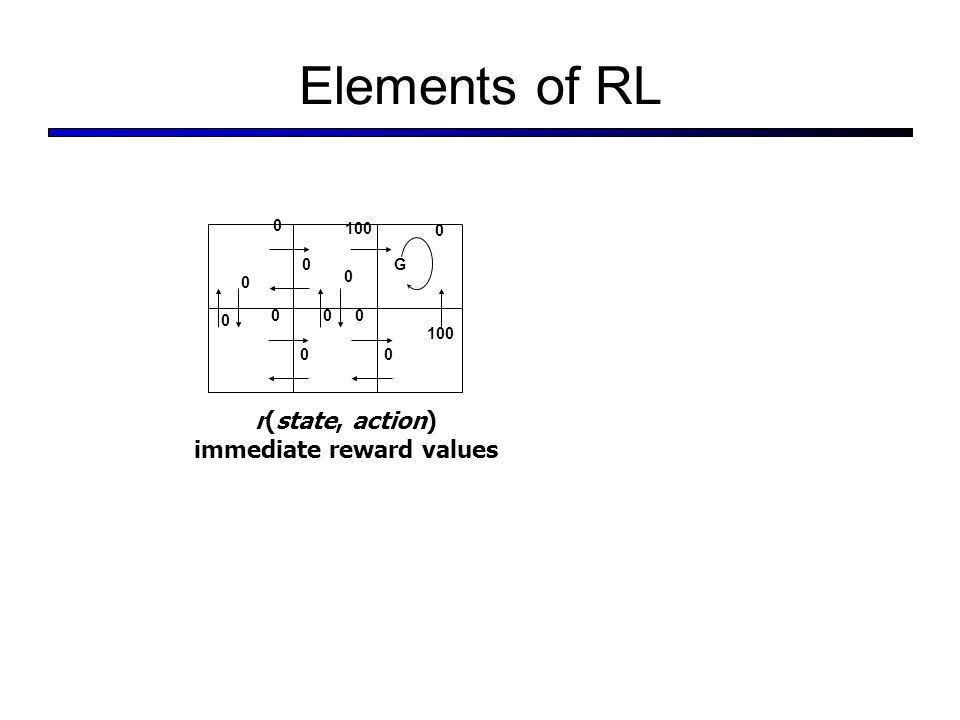 Elements of RL

0
100
0
0
G
0
0
0
0
0
0
100
0
0

r(state, action)
immediate reward values